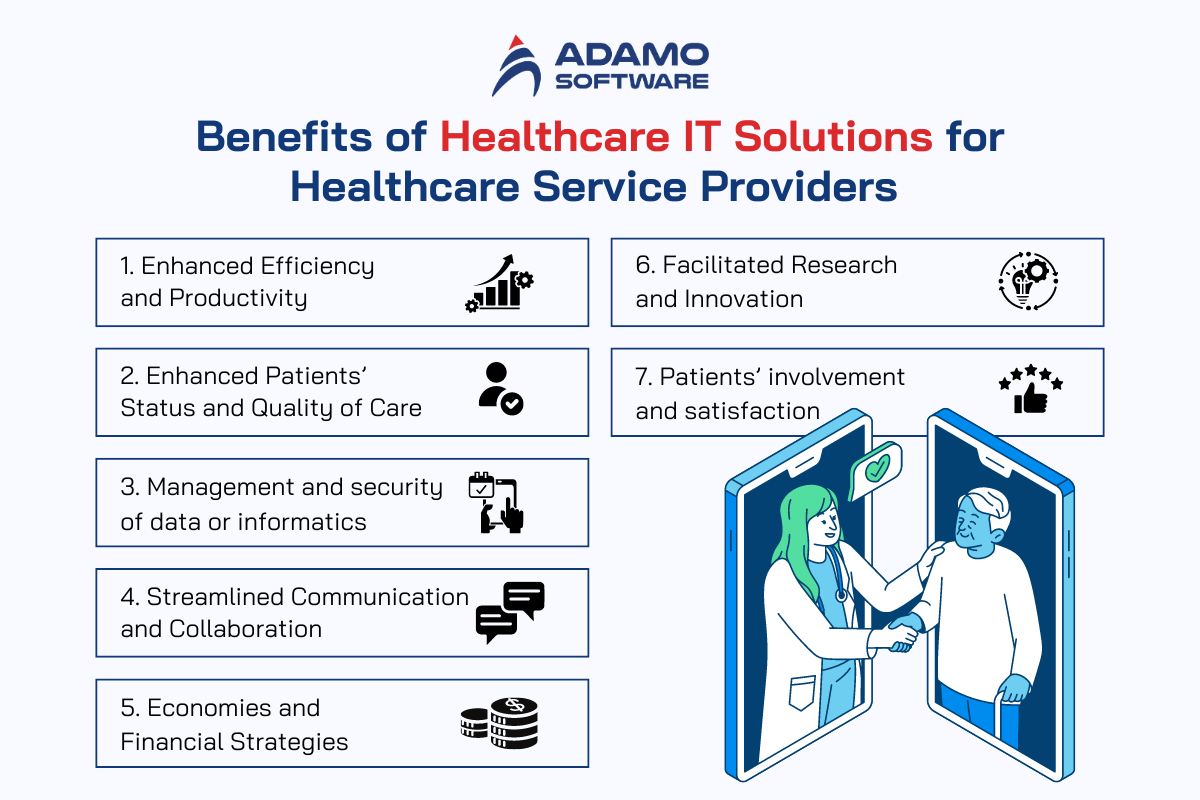 ADAMO SOFTWARE

Benefits of Healthcare IT Solutions for Healthcare Service Providers

1. Enhanced Efficiency and Productivity

2. Enhanced Patients' Status and Quality of Care

3. Management and security of data or informatics

4. Streamlined Communication and Collaboration

5. Economies and Financial Strategies

6. Facilitated Research and Innovation

7. Patients' involvement and satisfaction